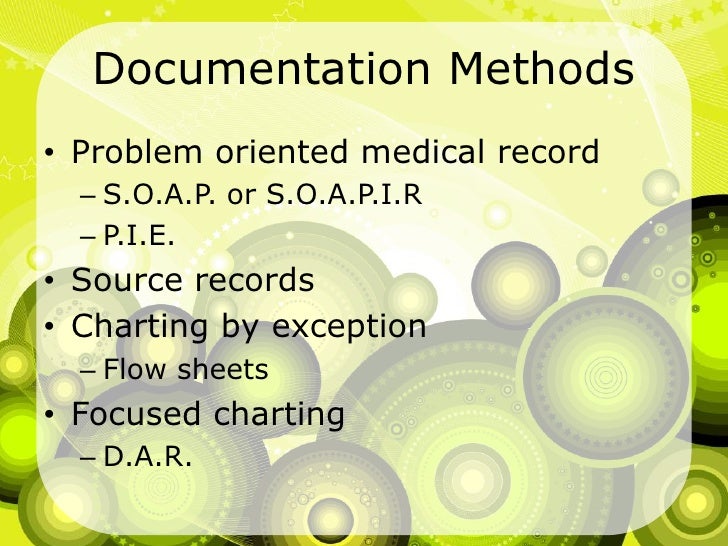 Documentation Methods

• Problem oriented medical record
– S.O.A.P. or S.O.A.P.I.R
– P.I.E.
• Source records
• Charting by exception
– Flow sheets
• Focused charting
– D.A.R.